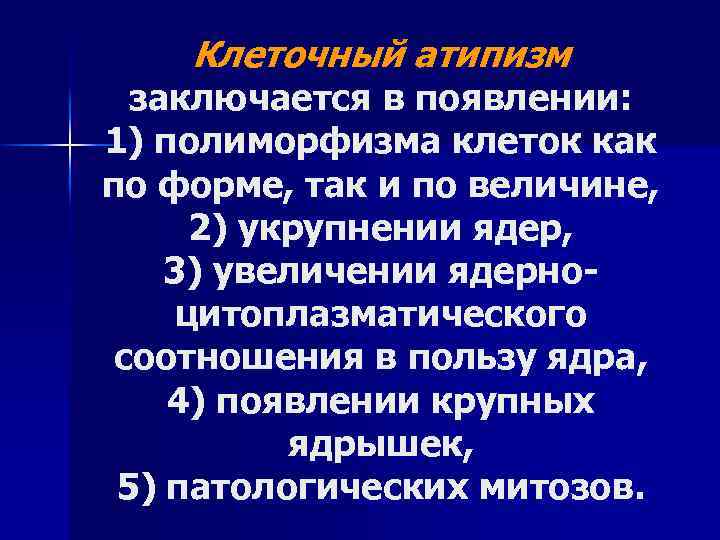 Клеточный атипизм заключается в появлении:
1) полиморфизма клеток как по форме, так и по величине,
2) укрупнении ядер,
3) увеличении ядерно-цитоплазматического соотношения в пользу ядра,
4) появлении крупных ядрышек,
5) патологических митозов.